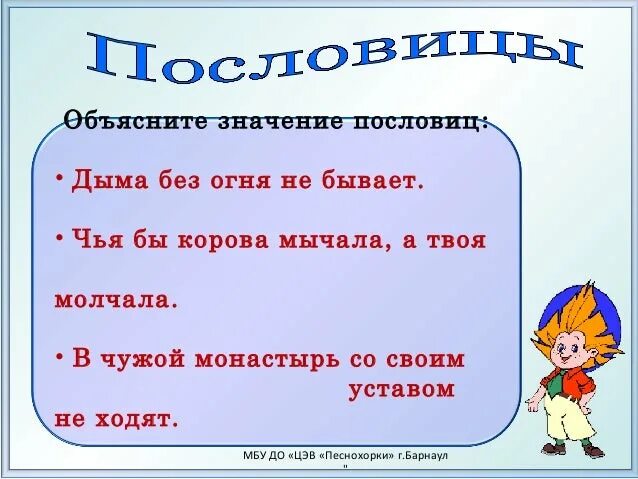 Пословицы

Объясните значение пословиц:

• Дыма без огня не бывает.

• Чья бы корова мычала, а твоя молчала.

• В чужой монастырь со своим уставом не ходят.

МБУ ДО «ЦЭВ «Песнохорки» г.Барнаул
"